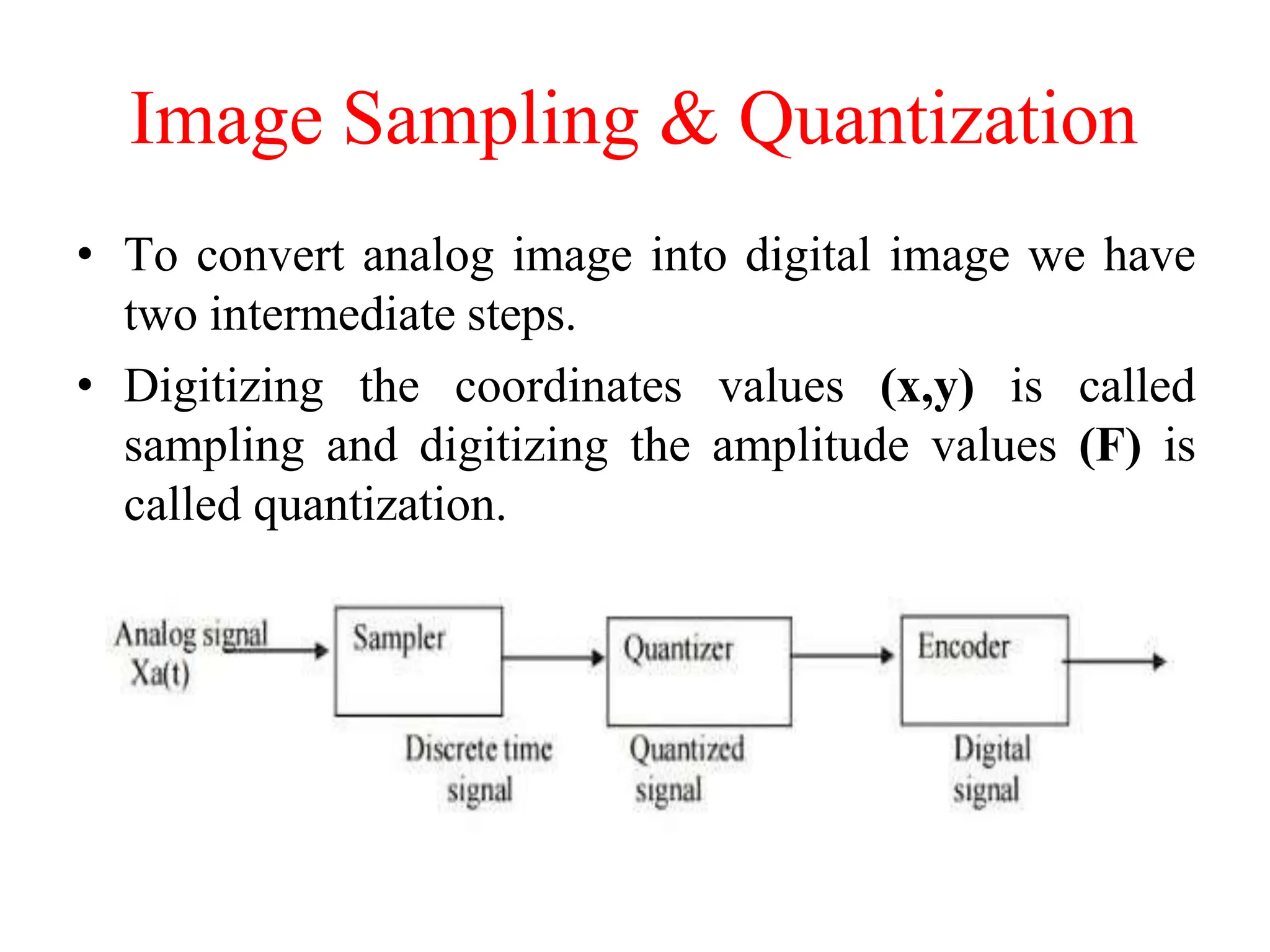 Image Sampling & Quantization

• To convert analog image into digital image we have two intermediate steps.

• Digitizing the coordinates values (x,y) is called sampling and digitizing the amplitude values (F) is called quantization.

Analog signal Xa(t)

Sampler

Quantizer

Encoder

Discrete time signal

Quantized signal

Digital signal